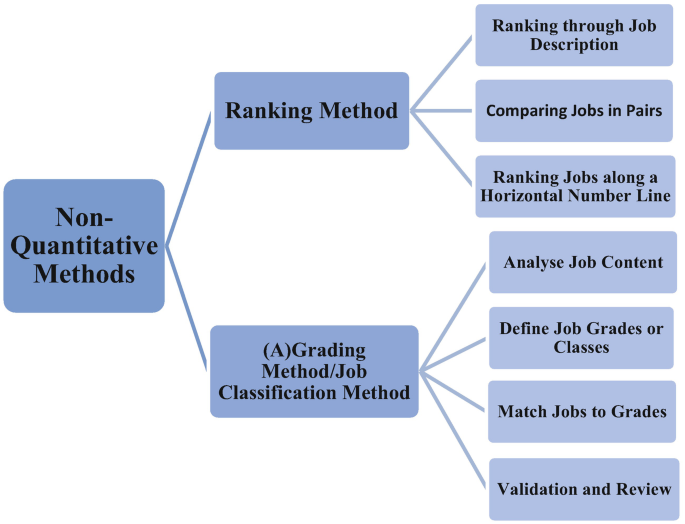 Non-Quantitative Methods

Ranking Method

Ranking through Job Description

Comparing Jobs in Pairs

Ranking Jobs along a Horizontal Number Line

(A)Grading Method/Job Classification Method

Analyse Job Content

Define Job Grades or Classes

Match Jobs to Grades

Validation and Review